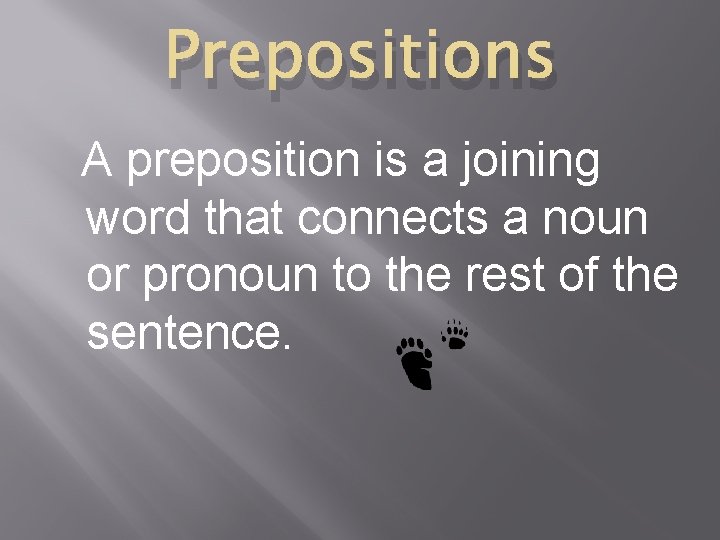 Prepositions

A preposition is a joining word that connects a noun or pronoun to the rest of the sentence.